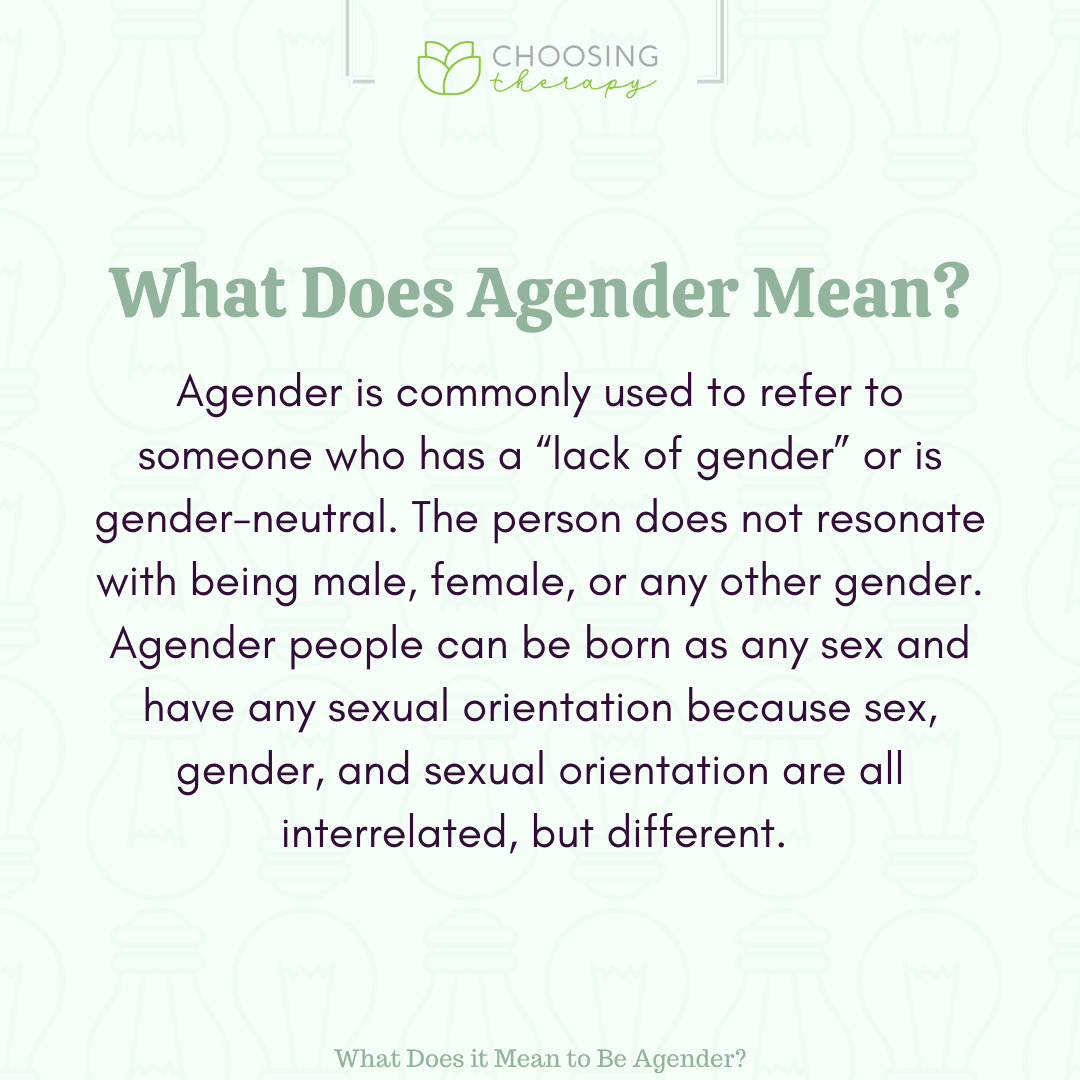 CHOOSING therapy

What Does Agender Mean?

Agender is commonly used to refer to someone who has a “lack of gender” or is gender-neutral. The person does not resonate with being male, female, or any other gender. Agender people can be born as any sex and have any sexual orientation because sex, gender, and sexual orientation are all interrelated, but different.

What Does it Mean to Be Agender?